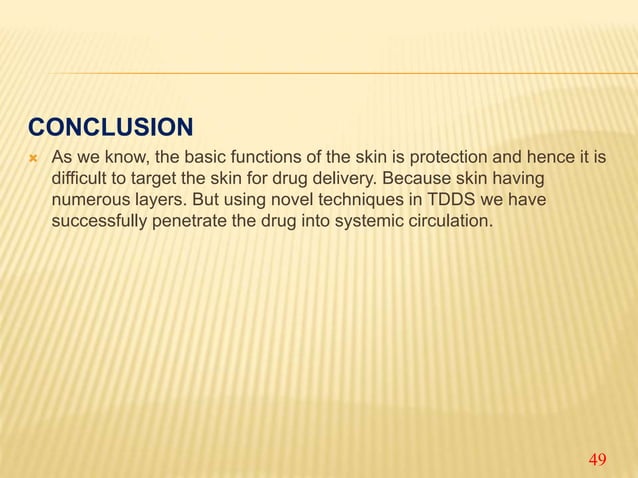 CONCLUSION

As we know, the basic functions of the skin is protection and hence it is difficult to target the skin for drug delivery. Because skin having numerous layers. But using novel techniques in TDDS we have successfully penetrate the drug into systemic circulation.

49